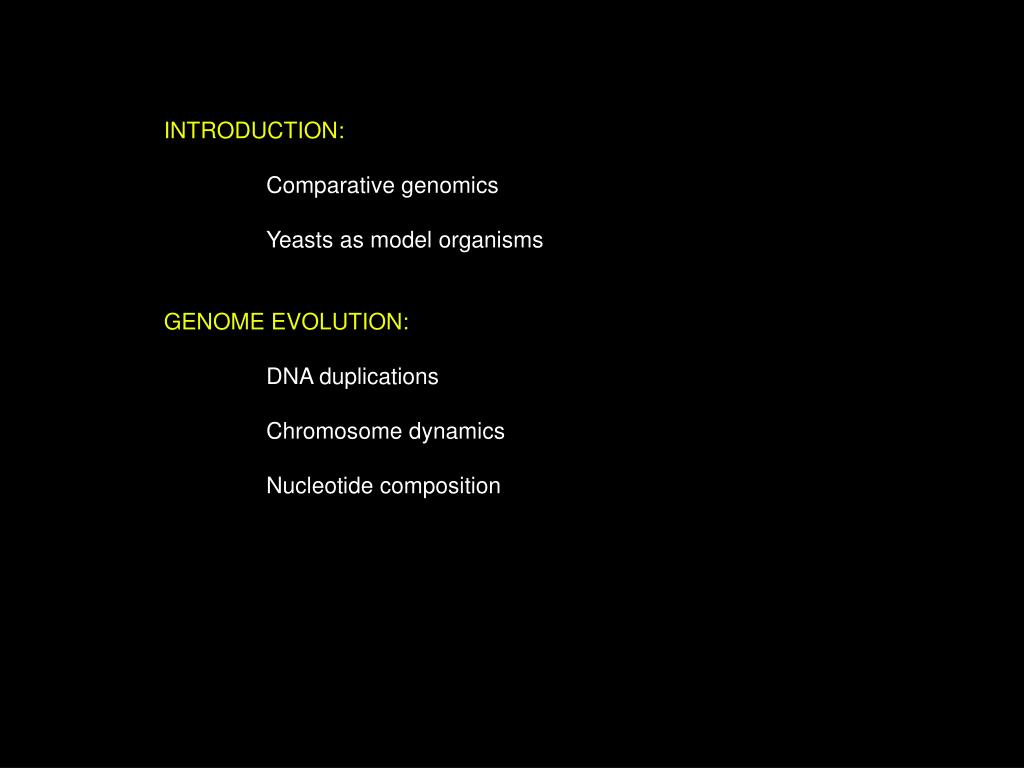 INTRODUCTION:

Comparative genomics

Yeasts as model organisms

GENOME EVOLUTION:

DNA duplications

Chromosome dynamics

Nucleotide composition